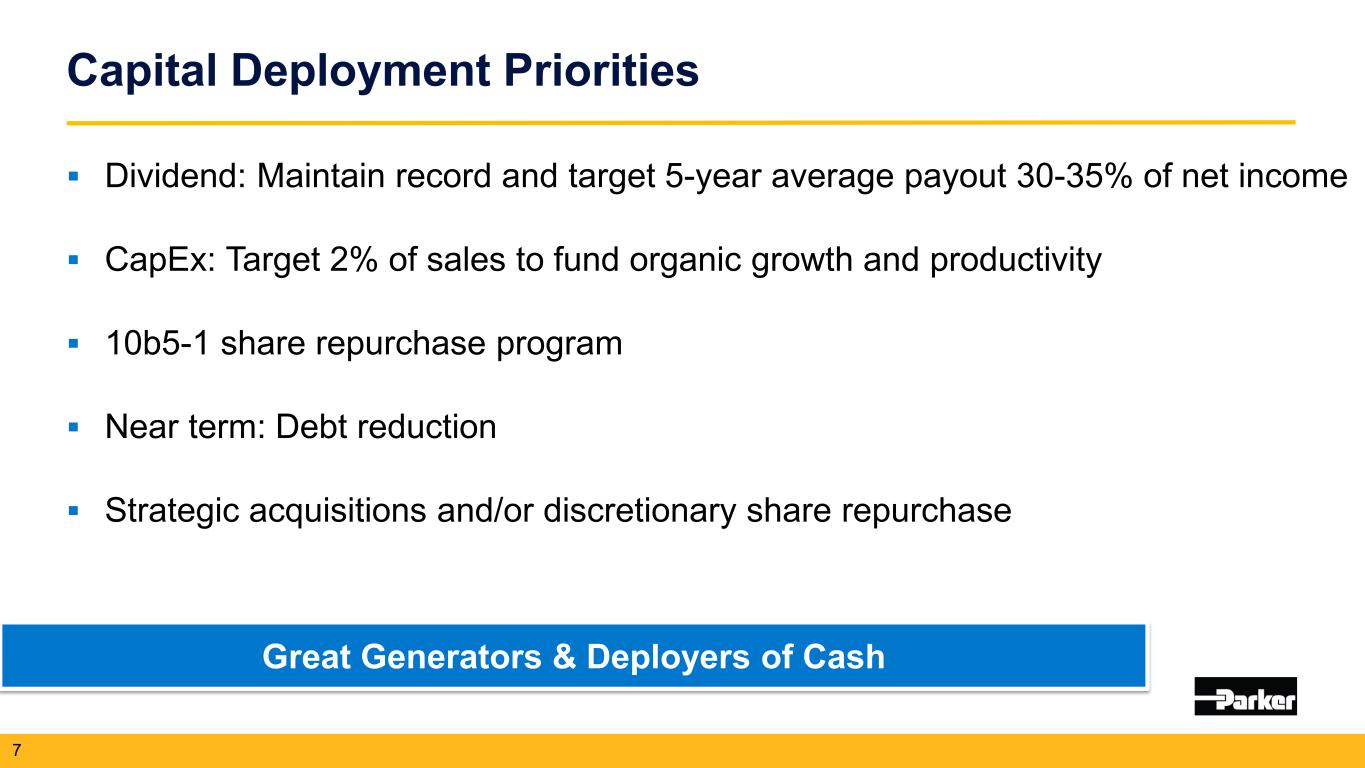 Capital Deployment Priorities

▪ Dividend: Maintain record and target 5-year average payout 30-35% of net income

▪ CapEx: Target 2% of sales to fund organic growth and productivity

▪ 10b5-1 share repurchase program

▪ Near term: Debt reduction

▪ Strategic acquisitions and/or discretionary share repurchase

Great Generators & Deployers of Cash

Parker

7